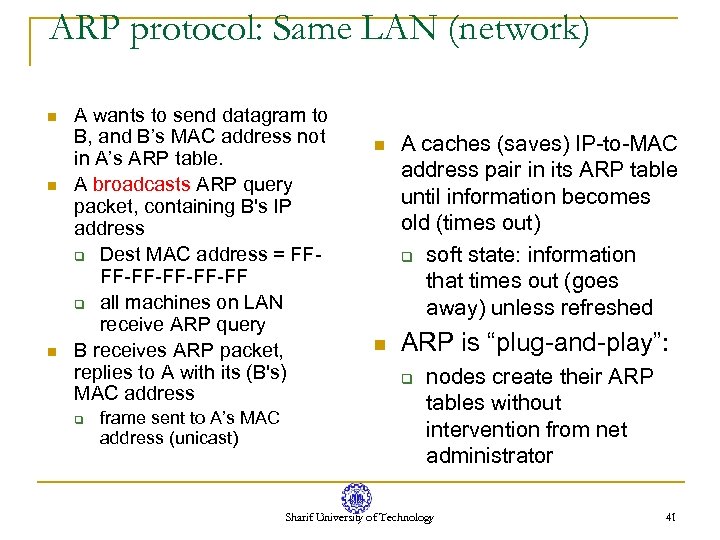 ARP protocol: Same LAN (network)

A wants to send datagram to B, and B's MAC address not in A's ARP table.

A broadcasts ARP query packet, containing B's IP address

Dest MAC address = FF-FF-FF-FF-FF-FF

all machines on LAN receive ARP query

B receives ARP packet, replies to A with its (B's) MAC address

frame sent to A's MAC address (unicast)

A caches (saves) IP-to-MAC address pair in its ARP table until information becomes old (times out)

soft state: information that times out (goes away) unless refreshed

ARP is "plug-and-play":

nodes create their ARP tables without intervention from net administrator

Sharif University of Technology

41